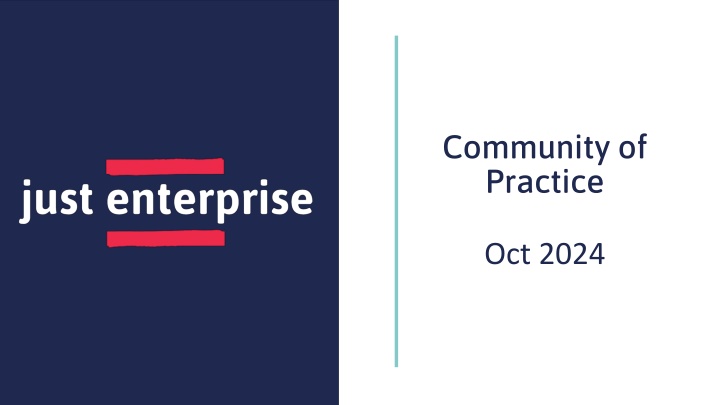 just enterprise

Community of Practice

Oct 2024